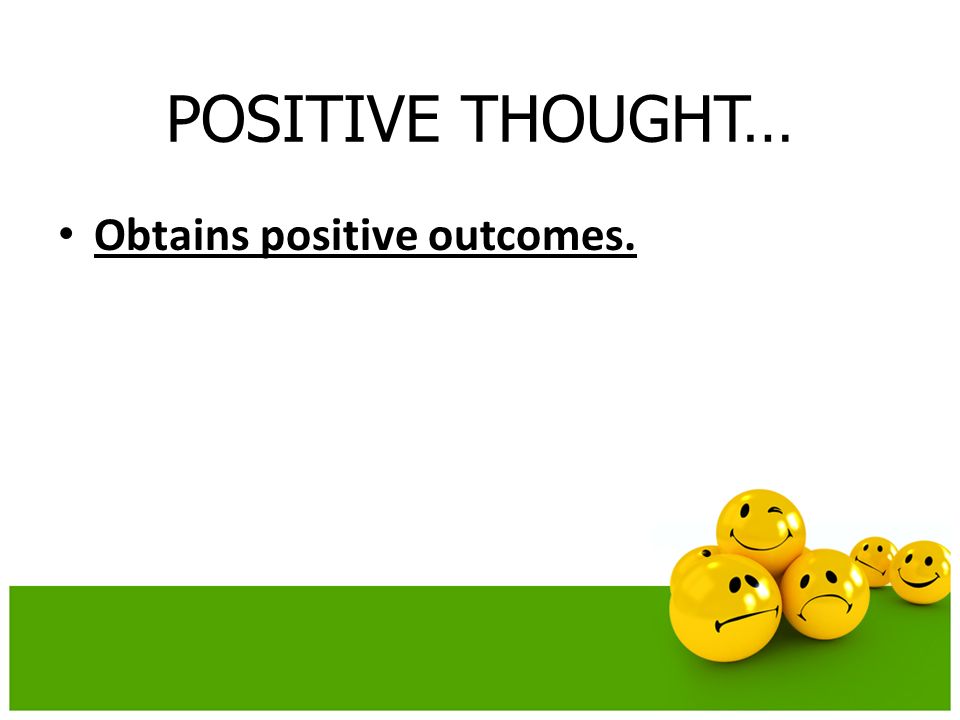 POSITIVE THOUGHT…

• Obtains positive outcomes.